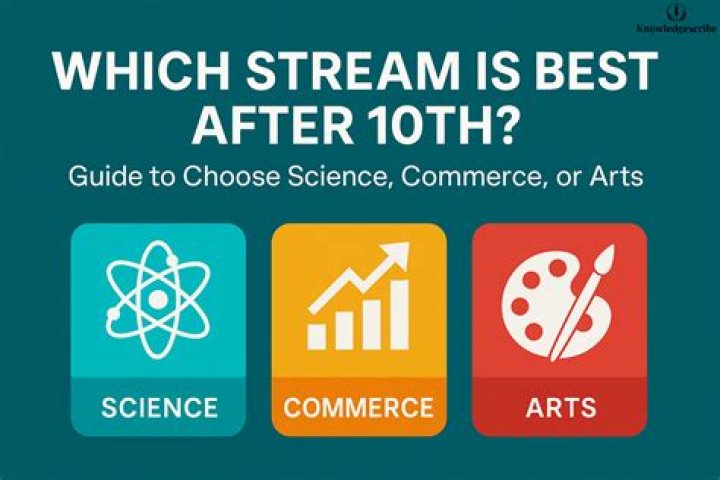 Knowledgescribe

WHICH STREAM IS BEST AFTER 10TH?

Guide to Choose Science, Commerce, or Arts

SCIENCE

COMMERCE

ARTS